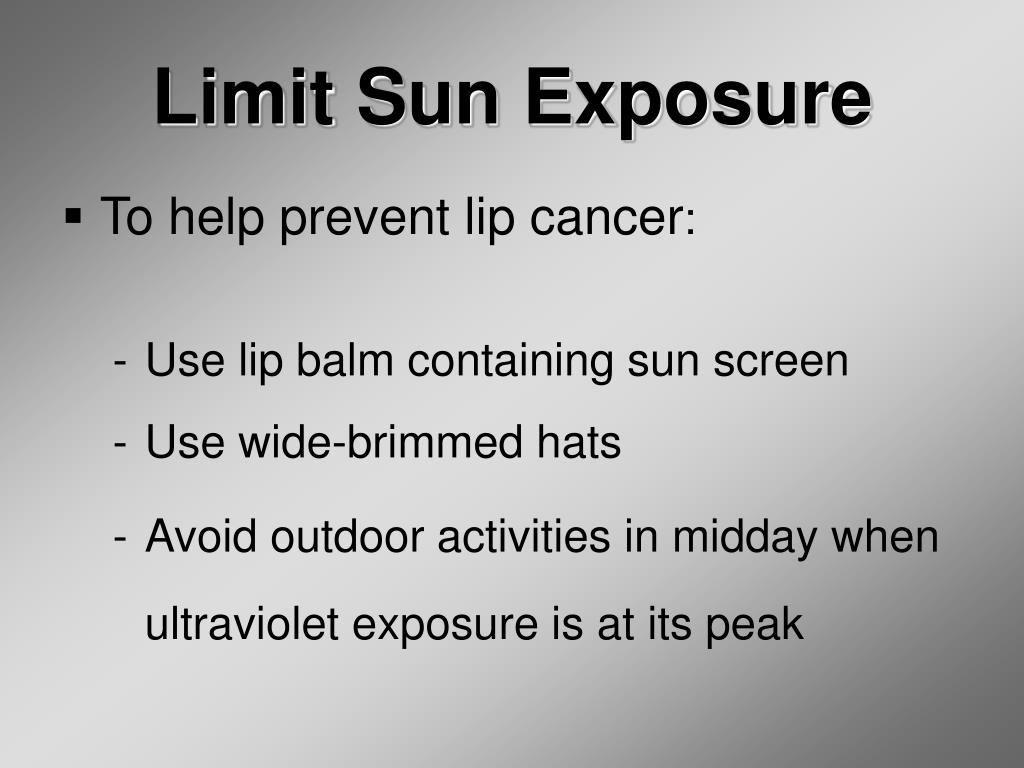 Limit Sun Exposure

▪ To help prevent lip cancer:

- Use lip balm containing sun screen
- Use wide-brimmed hats
- Avoid outdoor activities in midday when ultraviolet exposure is at its peak